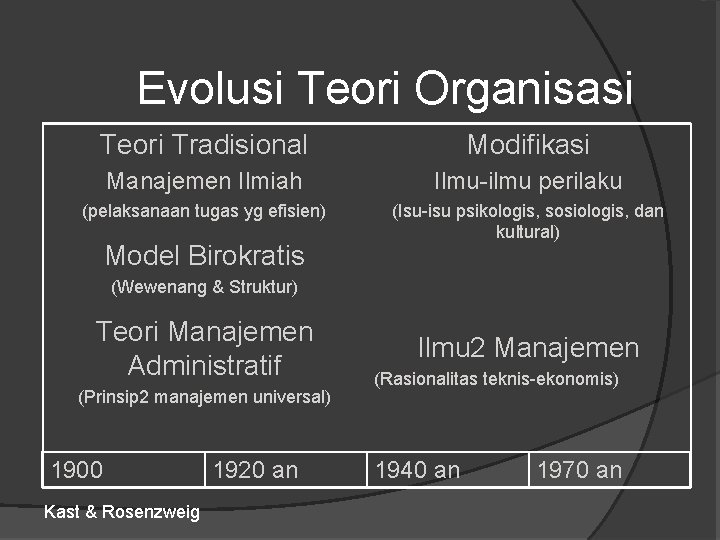 Evolusi Teori Organisasi

Teori Tradisional

Manajemen Ilmiah
(pelaksanaan tugas yg efisien)

Model Birokratis
(Wewenang & Struktur)

Teori Manajemen Administratif
(Prinsip2 manajemen universal)

Modifikasi

Ilmu-ilmu perilaku
(Isu-isu psikologis, sosiologis, dan kultural)

Ilmu2 Manajemen
(Rasionalitas teknis-ekonomis)

| 1900 | 1920 an | 1940 an | 1970 an |
|---|---|---|---|

Kast & Rosenzweig